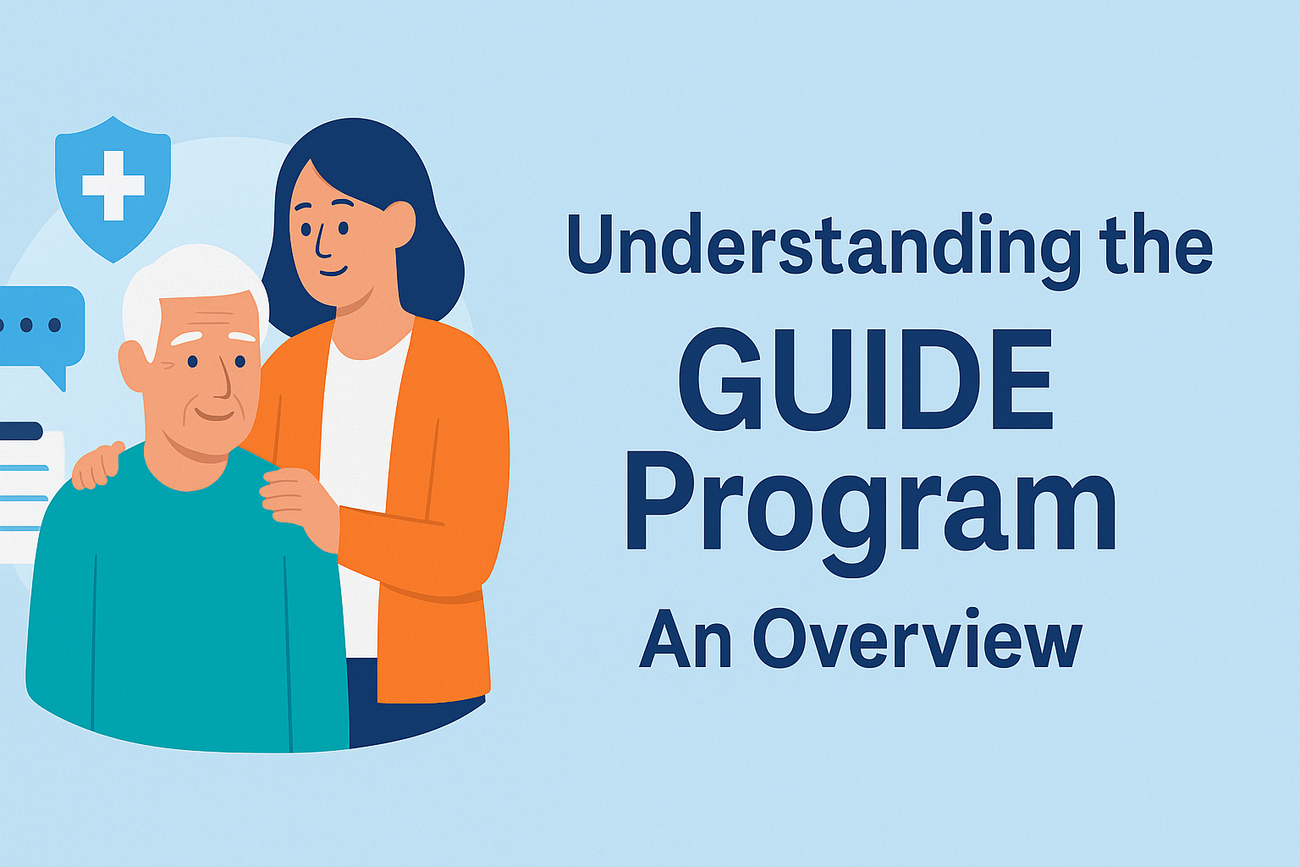 Understanding the
GUIDE
Program
An Overview